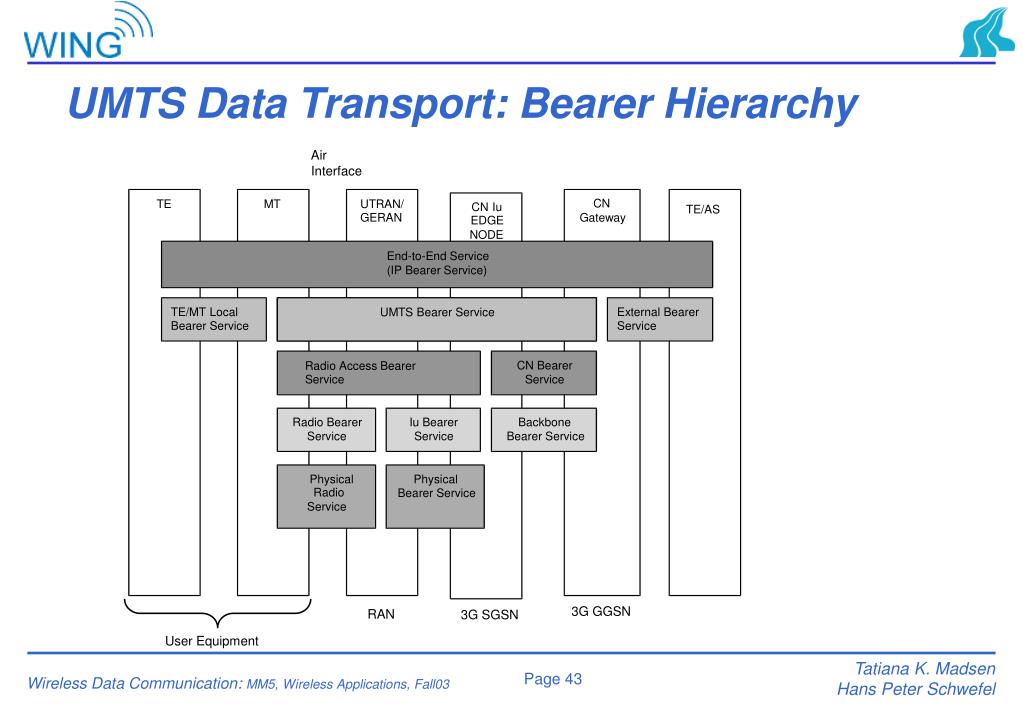 WING

UMTS Data Transport: Bearer Hierarchy

Air Interface

TE

MT

UTRAN/ GERAN

CN Iu EDGE NODE

CN Gateway

TE/AS

End-to-End Service (IP Bearer Service)

TE/MT Local Bearer Service

UMTS Bearer Service

External Bearer Service

Radio Access Bearer Service

CN Bearer Service

Radio Bearer Service

Iu Bearer Service

Backbone Bearer Service

Physical Radio Service

Physical Bearer Service

RAN

3G SGSN

3G GGSN

User Equipment

Wireless Data Communication: MM5, Wireless Applications, Fall03

Page 43

Tatiana K. Madsen
Hans Peter Schwefel